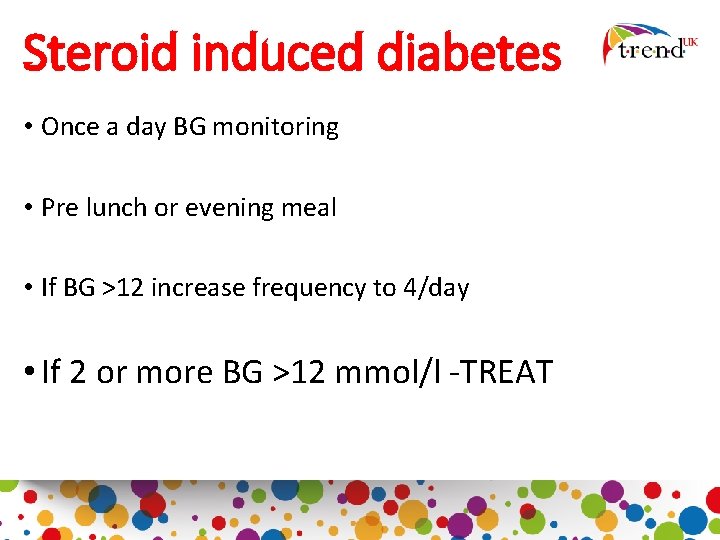 Steroid induced diabetes

t·r·e·n·d UK

• Once a day BG monitoring

• Pre lunch or evening meal

• If BG >12 increase frequency to 4/day

• If 2 or more BG >12 mmol/l -TREAT